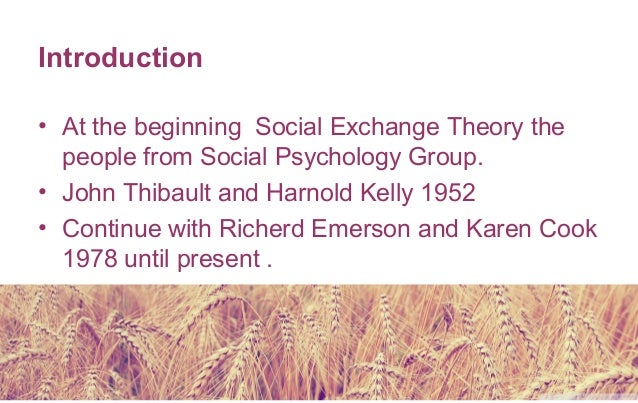 Introduction

• At the beginning  Social Exchange Theory the people from Social Psychology Group.
• John Thibault and Harnold Kelly 1952
• Continue with Richerd Emerson and Karen Cook 1978 until present .